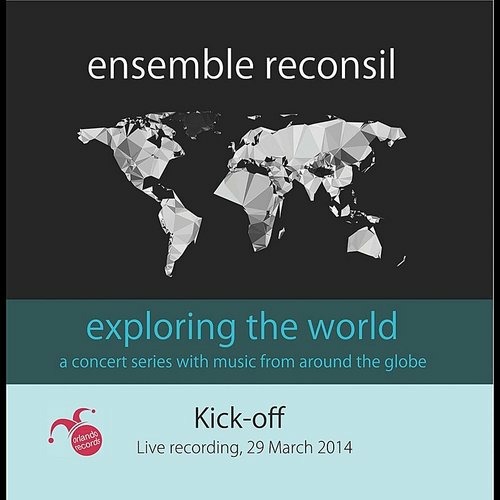 ensemble reconsil

exploring the world

a concert series with music from around the globe

orlando records

Kick-off

Live recording, 29 March 2014